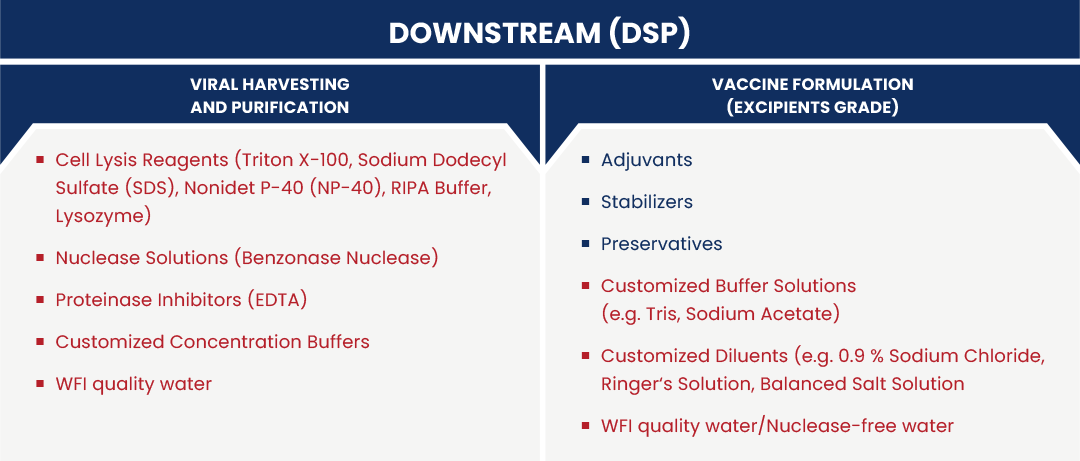 DOWNSTREAM (DSP)

VIRAL HARVESTING AND PURIFICATION

- Cell Lysis Reagents (Triton X-100, Sodium Dodecyl Sulfate (SDS), Nonidet P-40 (NP-40), RIPA Buffer, Lysozyme)
- Nuclease Solutions (Benzonase Nuclease)
- Proteinase Inhibitors (EDTA)
- Customized Concentration Buffers
- WFI quality water

VACCINE FORMULATION (EXCIPIENTS GRADE)

- Adjuvants
- Stabilizers
- Preservatives
- Customized Buffer Solutions (e.g. Tris, Sodium Acetate)
- Customized Diluents (e.g. 0.9 % Sodium Chloride, Ringer's Solution, Balanced Salt Solution
- WFI quality water/Nuclease-free water